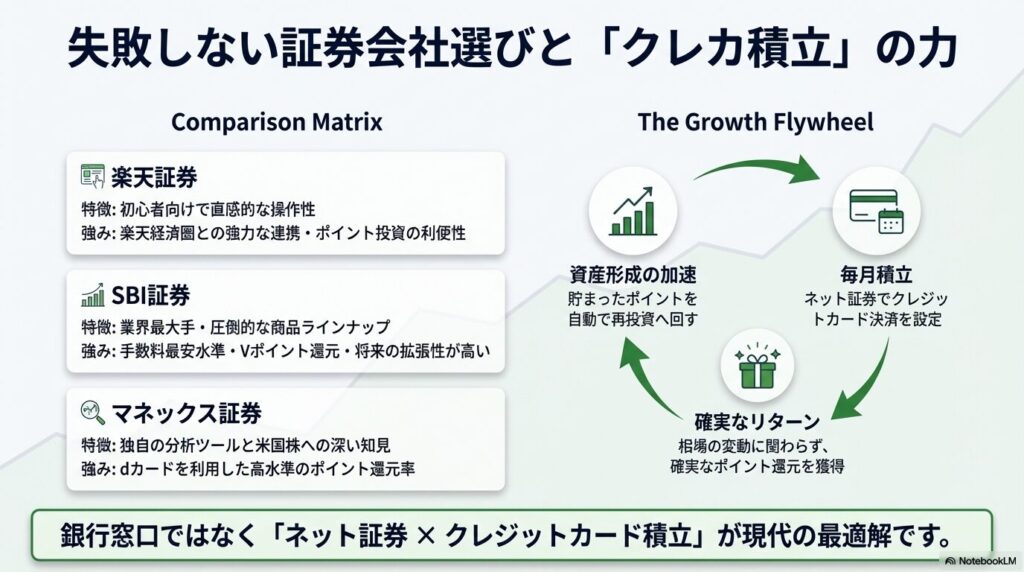 失敗しない証券会社選びと「クレカ積立」の力

Comparison Matrix

楽天証券
特徴: 初心者向けで直感的な操作性
強み: 楽天経済圏との強力な連携・ポイント投資の利便性

SBI証券
特徴: 業界最大手・圧倒的な商品ラインナップ
強み: 手数料最安水準・Vポイント還元・将来の拡張性が高い

マネックス証券
特徴: 独自の分析ツールと米国株への深い知見
強み: dカードを利用した高水準のポイント還元率

The Growth Flywheel

資産形成の加速
貯まったポイントを自動で再投資へ回す

毎月積立
ネット証券でクレジットカード決済を設定

確実なリターン
相場の変動に関わらず、確実なポイント還元を獲得

銀行窓口ではなく「ネット証券 × クレジットカード積立」が現代の最適解です。

NotebookLM